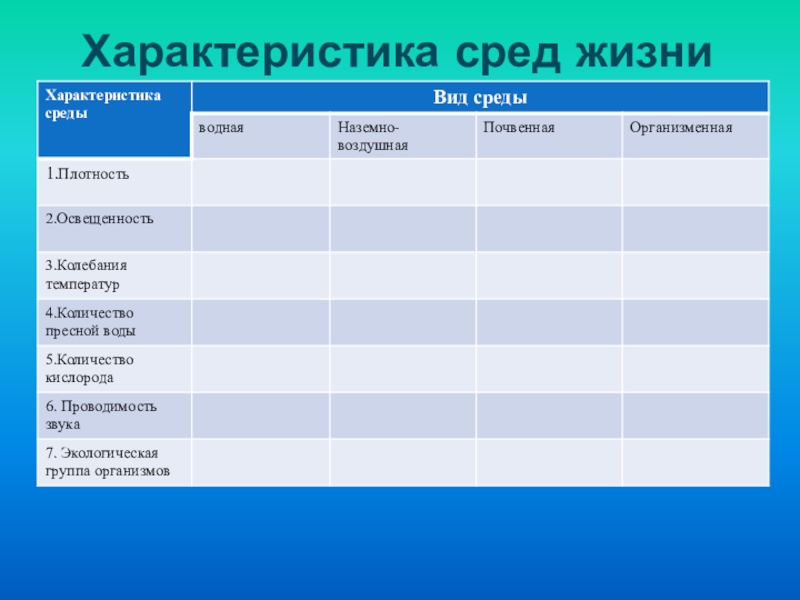 Характеристика сред жизни

| Характеристика среды | Вид среды | | | |
|---|---|---|---|---|
| | водная | Наземно-воздушная | Почвенная | Организменная |
| 1.Плотность | | | | |
| 2.Освещенность | | | | |
| 3.Колебания температур | | | | |
| 4.Количество пресной воды | | | | |
| 5.Количество кислорода | | | | |
| 6. Проводимость звука | | | | |
| 7. Экологическая группа организмов | | | | |